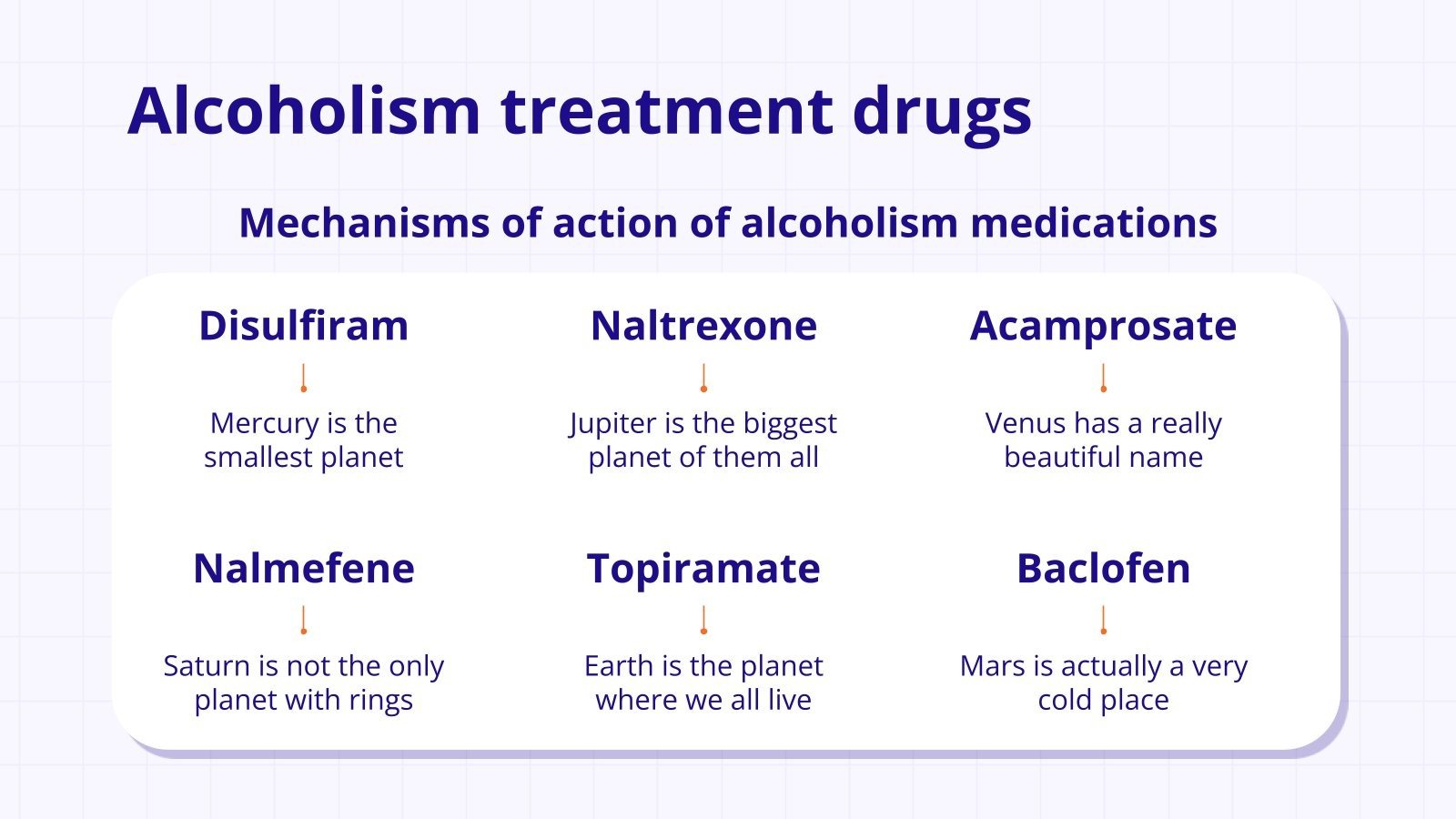 Alcoholism treatment drugs

Mechanisms of action of alcoholism medications

Disulfiram

Mercury is the smallest planet

Naltrexone

Jupiter is the biggest planet of them all

Acamprosate

Venus has a really beautiful name

Nalmefene

Saturn is not the only planet with rings

Topiramate

Earth is the planet where we all live

Baclofen

Mars is actually a very cold place